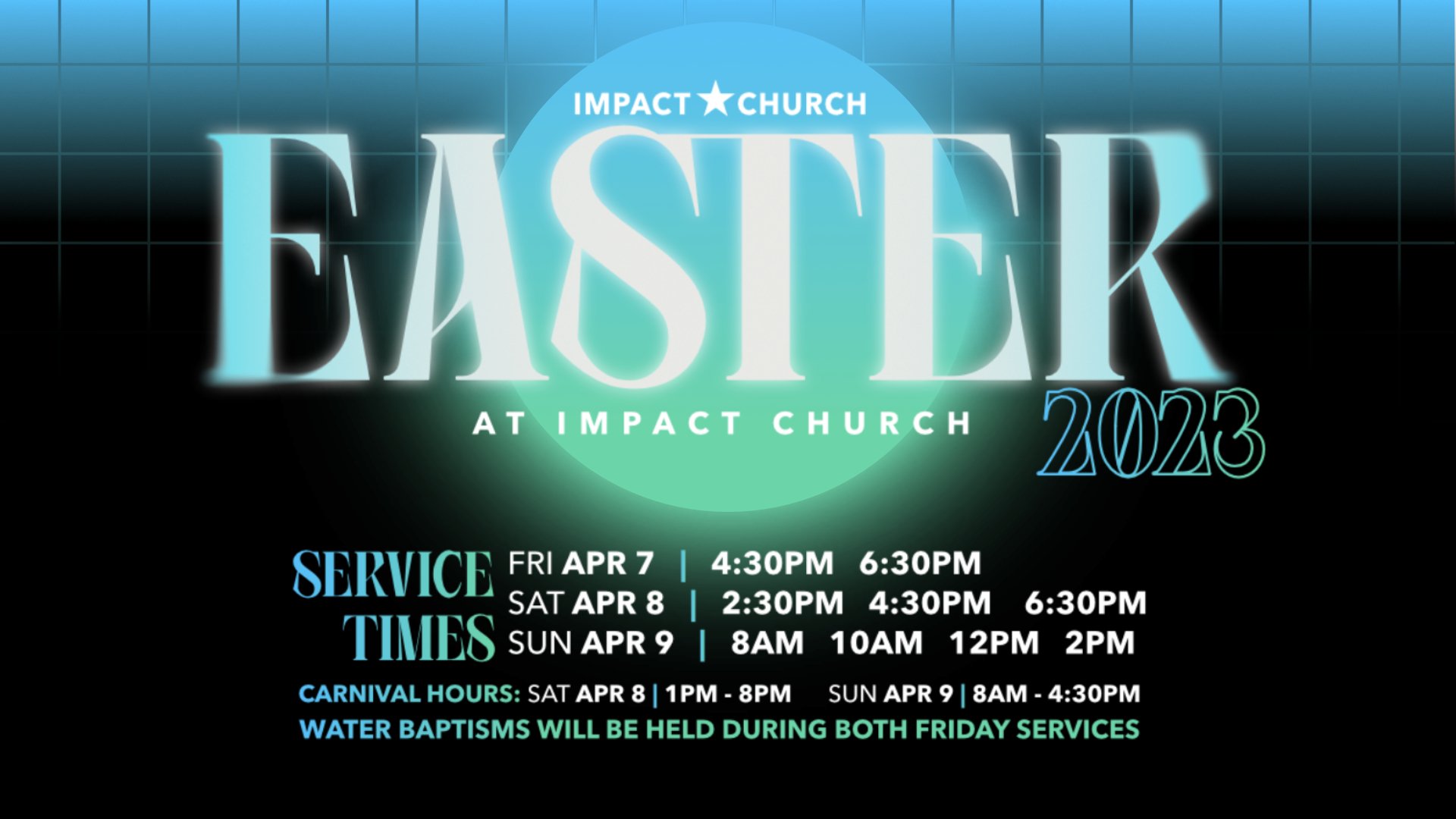 IMPACT ★ CHURCH

EASTER

AT IMPACT CHURCH

2023

SERVICE TIMES

FRI APR 7 | 4:30PM 6:30PM
SAT APR 8 | 2:30PM 4:30PM 6:30PM
SUN APR 9 | 8AM 10AM 12PM 2PM

CARNIVAL HOURS: SAT APR 8 | 1PM - 8PM SUN APR 9 | 8AM - 4:30PM

WATER BAPTISMS WILL BE HELD DURING BOTH FRIDAY SERVICES